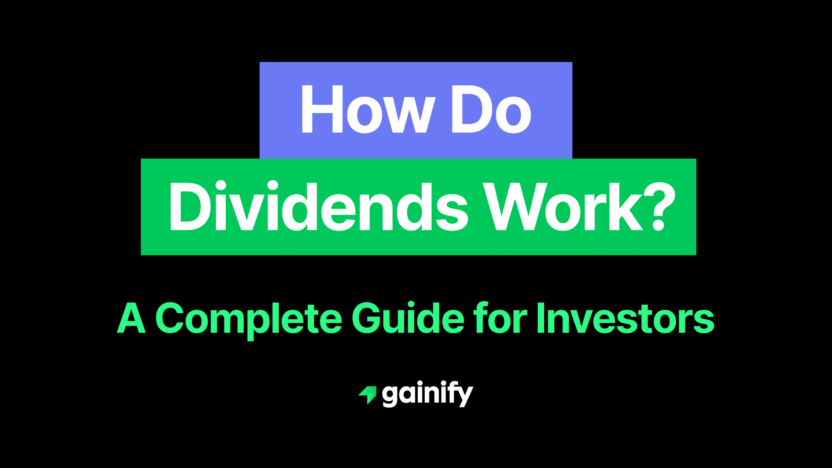 How Do
Dividends Work?

A Complete Guide for Investors

gainify